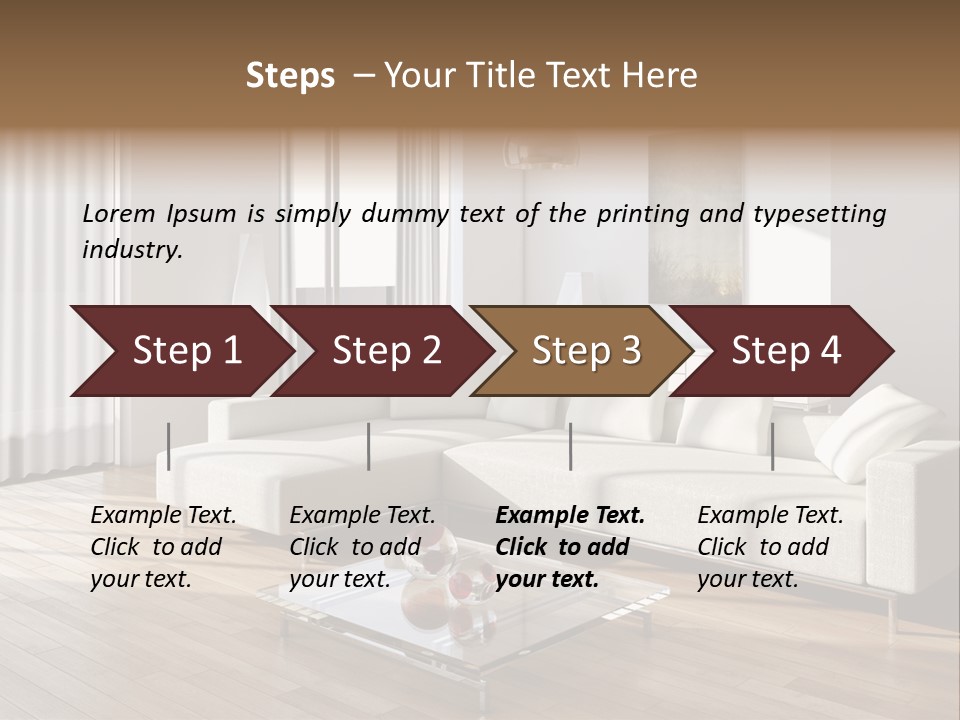 Steps – Your Title Text Here

Lorem Ipsum is simply dummy text of the printing and typesetting industry.

Step 1

Step 2

Step 3

Step 4

Example Text. Click to add your text.

Example Text. Click to add your text.

Example Text. Click to add your text.

Example Text. Click to add your text.